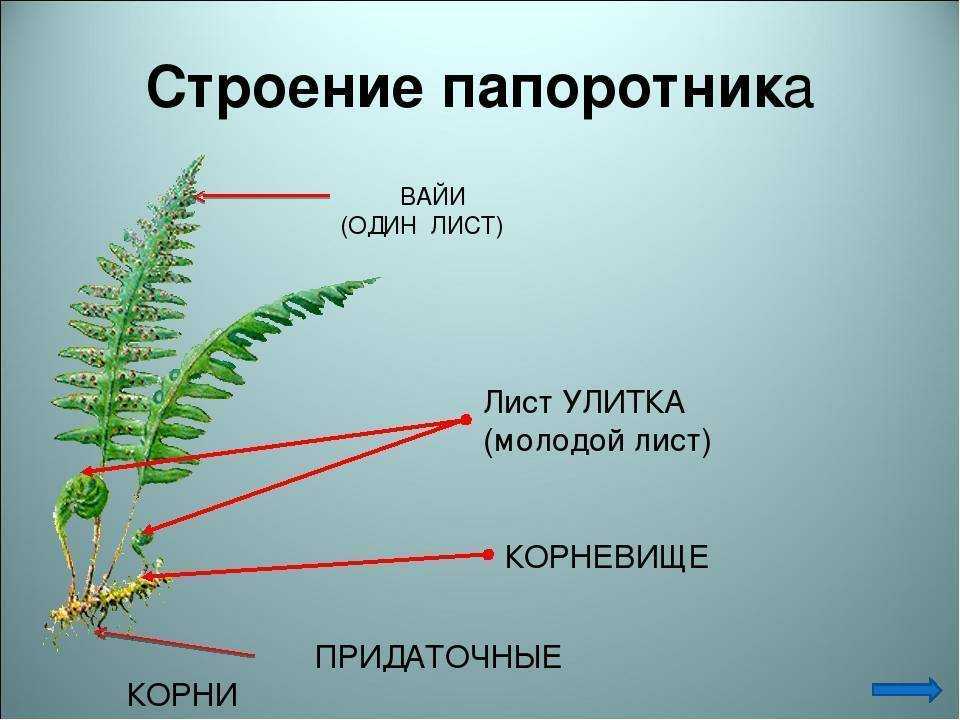 Строение папоротника

ВАЙИ
(ОДИН ЛИСТ)

Лист УЛИТКА
(молодой лист)

КОРНЕВИЩЕ

ПРИДАТОЧНЫЕ

КОРНИ